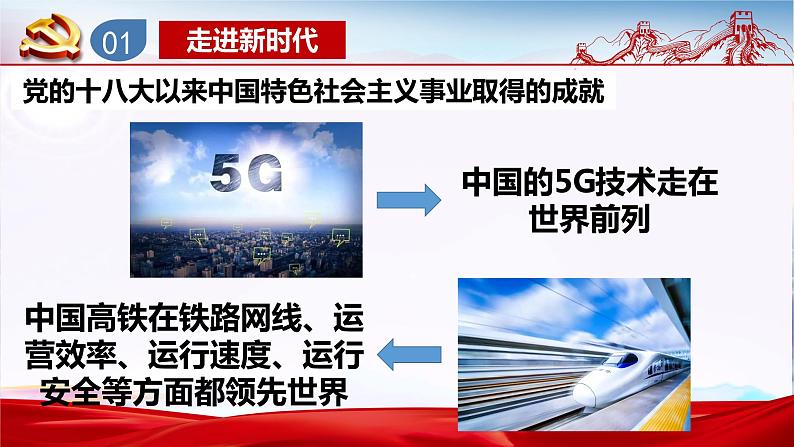 01 走进新时代

党的十八大以来中国特色社会主义事业取得的成就

5G

中国的5G技术走在世界前列

中国高铁在铁路网线、运营效率、运行速度、运行安全等方面都领先世界